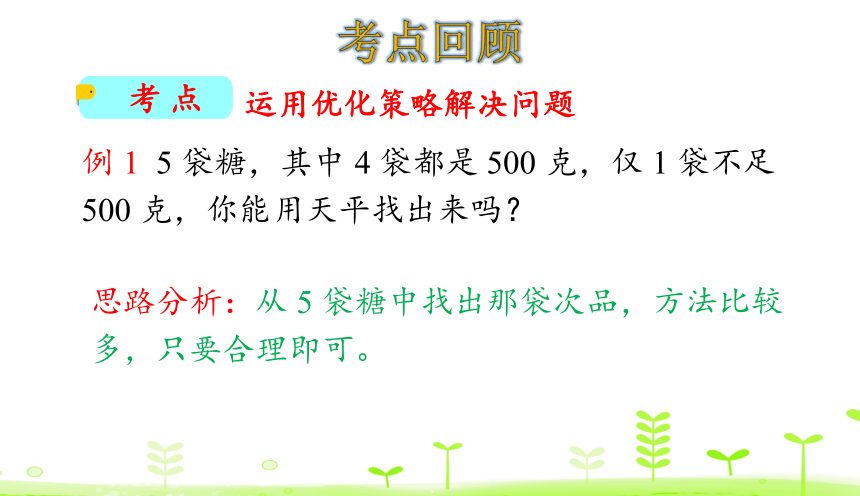 考点回顾

考 点 运用优化策略解决问题

例 1 5 袋糖，其中 4 袋都是 500 克，仅 1 袋不足 500 克，你能用天平找出来吗？

思路分析：从 5 袋糖中找出那袋次品，方法比较多，只要合理即可。